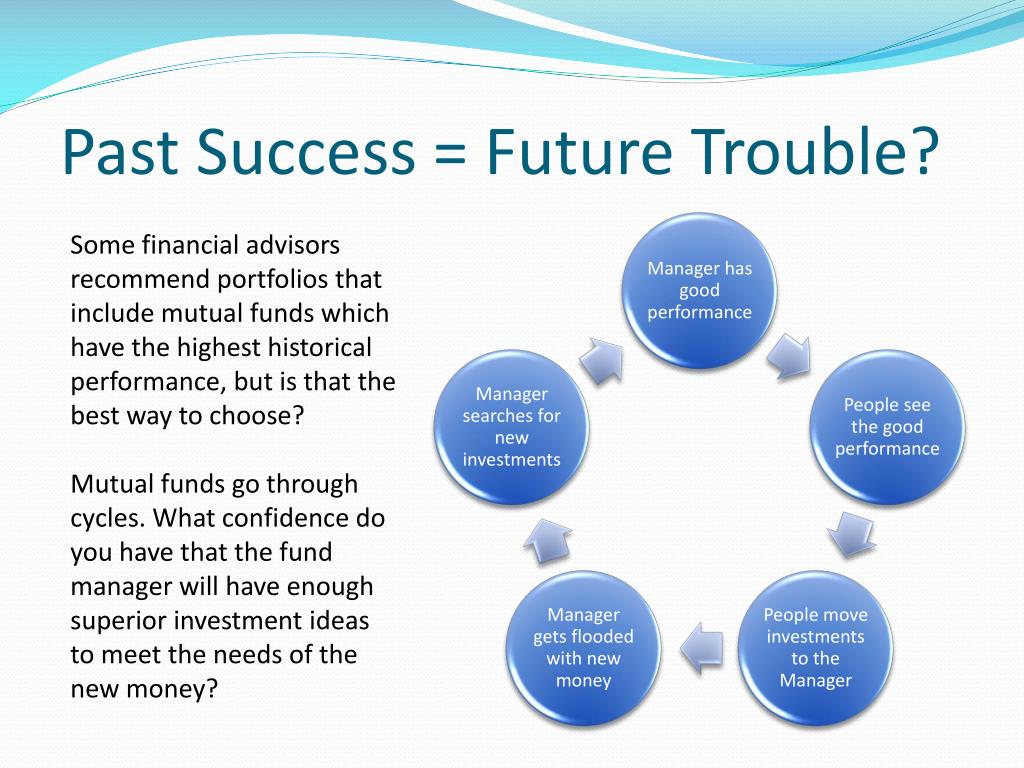 Past Success = Future Trouble?

Some financial advisors recommend portfolios that include mutual funds which have the highest historical performance, but is that the best way to choose?

Mutual funds go through cycles. What confidence do you have that the fund manager will have enough superior investment ideas to meet the needs of the new money?

Manager has good performance

People see the good performance

People move investments to the Manager

Manager gets flooded with new money

Manager searches for new investments